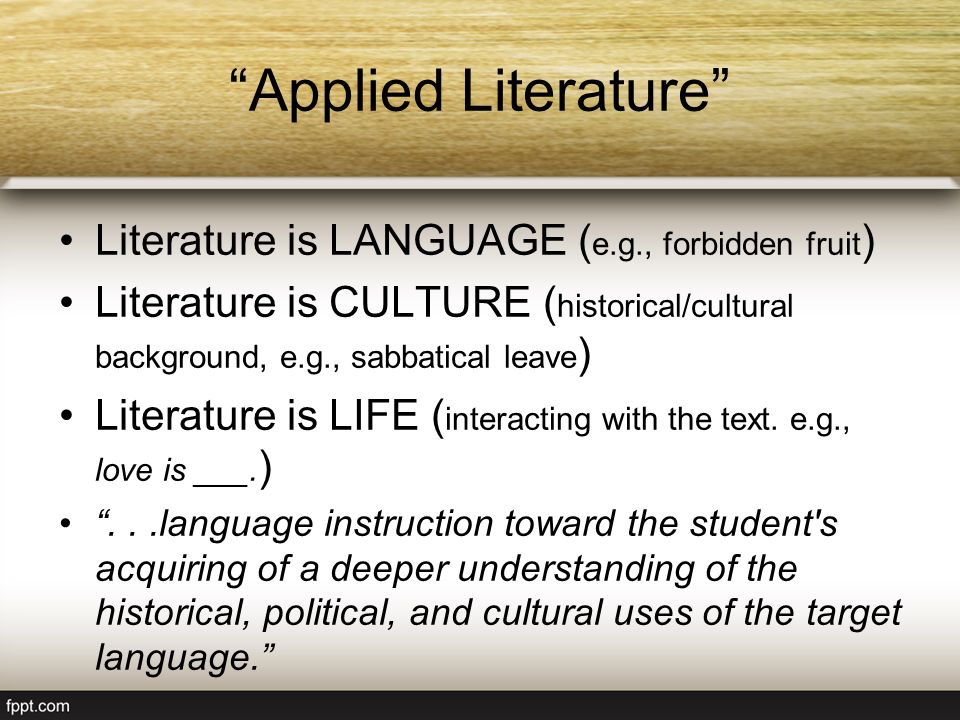 “Applied Literature”

• Literature is LANGUAGE (e.g., forbidden fruit)
• Literature is CULTURE (historical/cultural background, e.g., sabbatical leave)
• Literature is LIFE (interacting with the text. e.g., love is ___.)
• “. . .language instruction toward the student's acquiring of a deeper understanding of the historical, political, and cultural uses of the target language.”

fppt.com